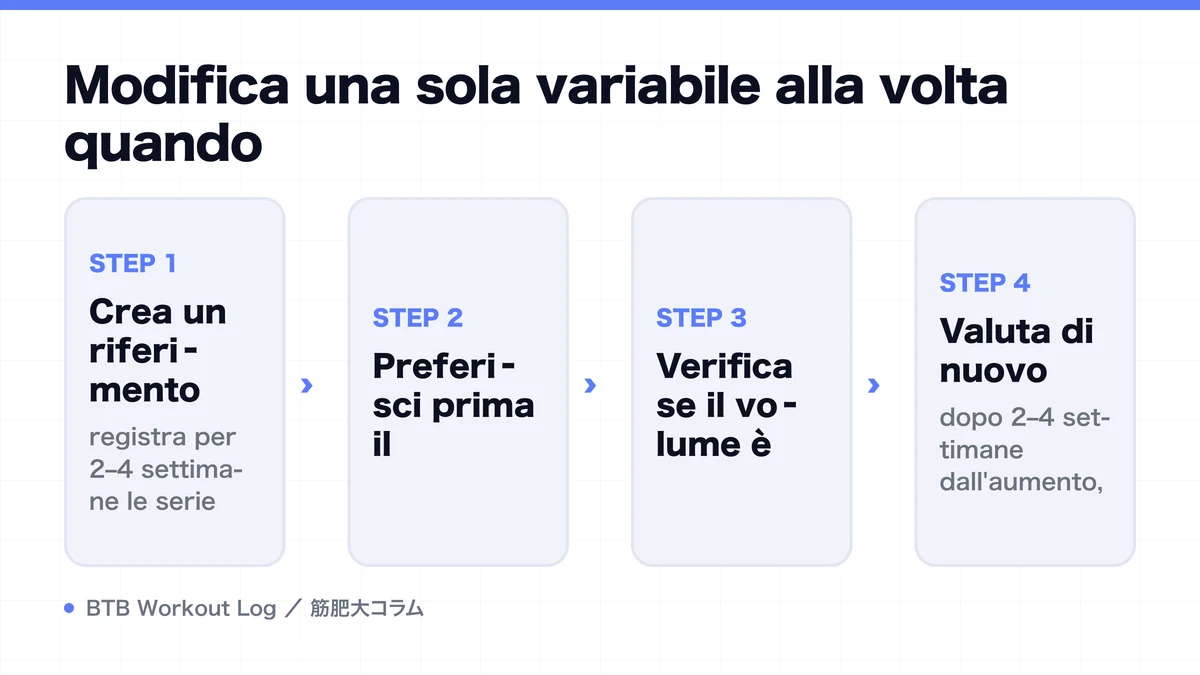 Modifica una sola variabile alla volta quando

STEP 1
Crea un riferimento
registra per 2–4 settimane le serie

›

STEP 2
Preferisci prima il

›

STEP 3
Verifica se il volume è

›

STEP 4
Valuta di nuovo
dopo 2–4 settimane dall'aumento,

BTB Workout Log ／ 筋肥大コラム